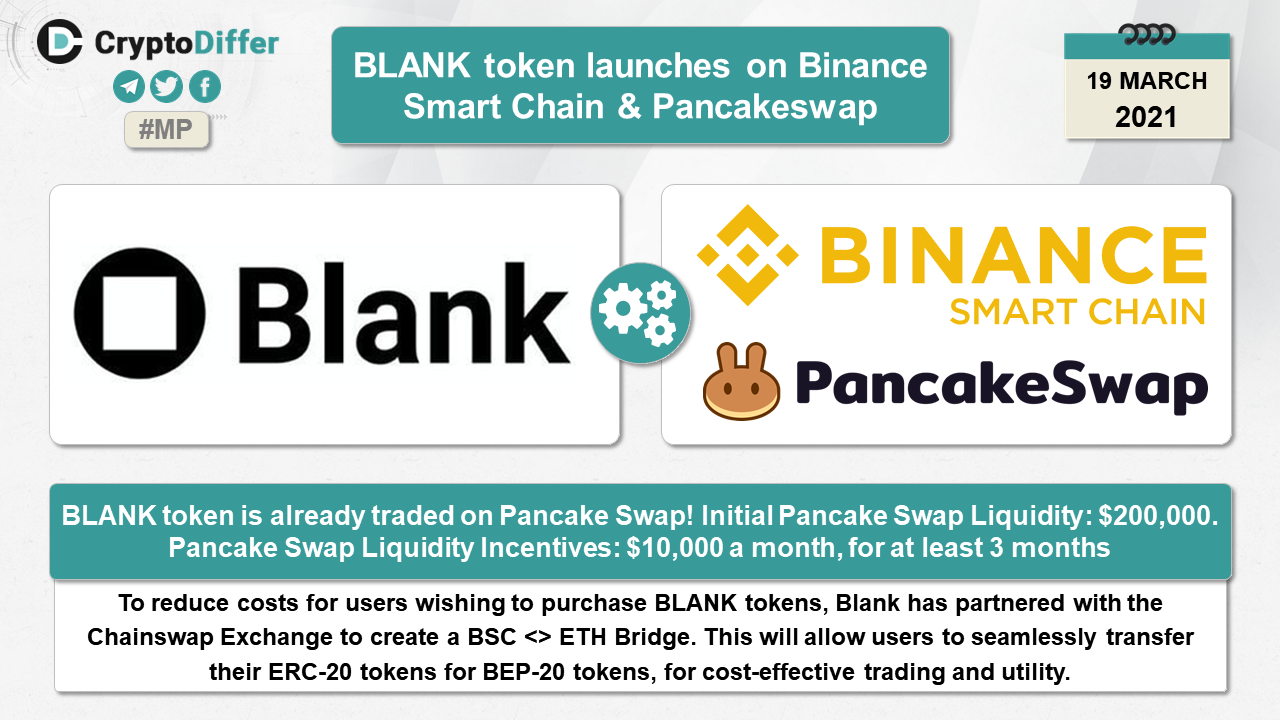 CryptoDiffer

#MP

BLANK token launches on Binance Smart Chain & Pancakeswap

19 MARCH 2021

Blank

BINANCE SMART CHAIN

PancakeSwap

BLANK token is already traded on Pancake Swap! Initial Pancake Swap Liquidity: $200,000. Pancake Swap Liquidity Incentives: $10,000 a month, for at least 3 months

To reduce costs for users wishing to purchase BLANK tokens, Blank has partnered with the Chainswap Exchange to create a BSC <> ETH Bridge. This will allow users to seamlessly transfer their ERC-20 tokens for BEP-20 tokens, for cost-effective trading and utility.